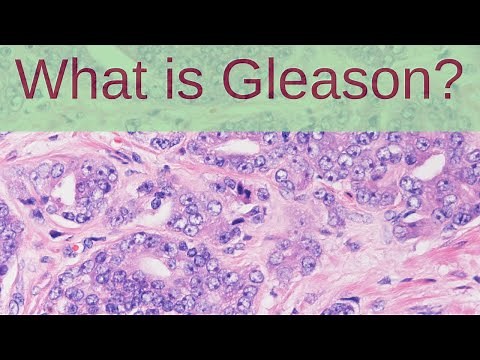 What is Gleason?